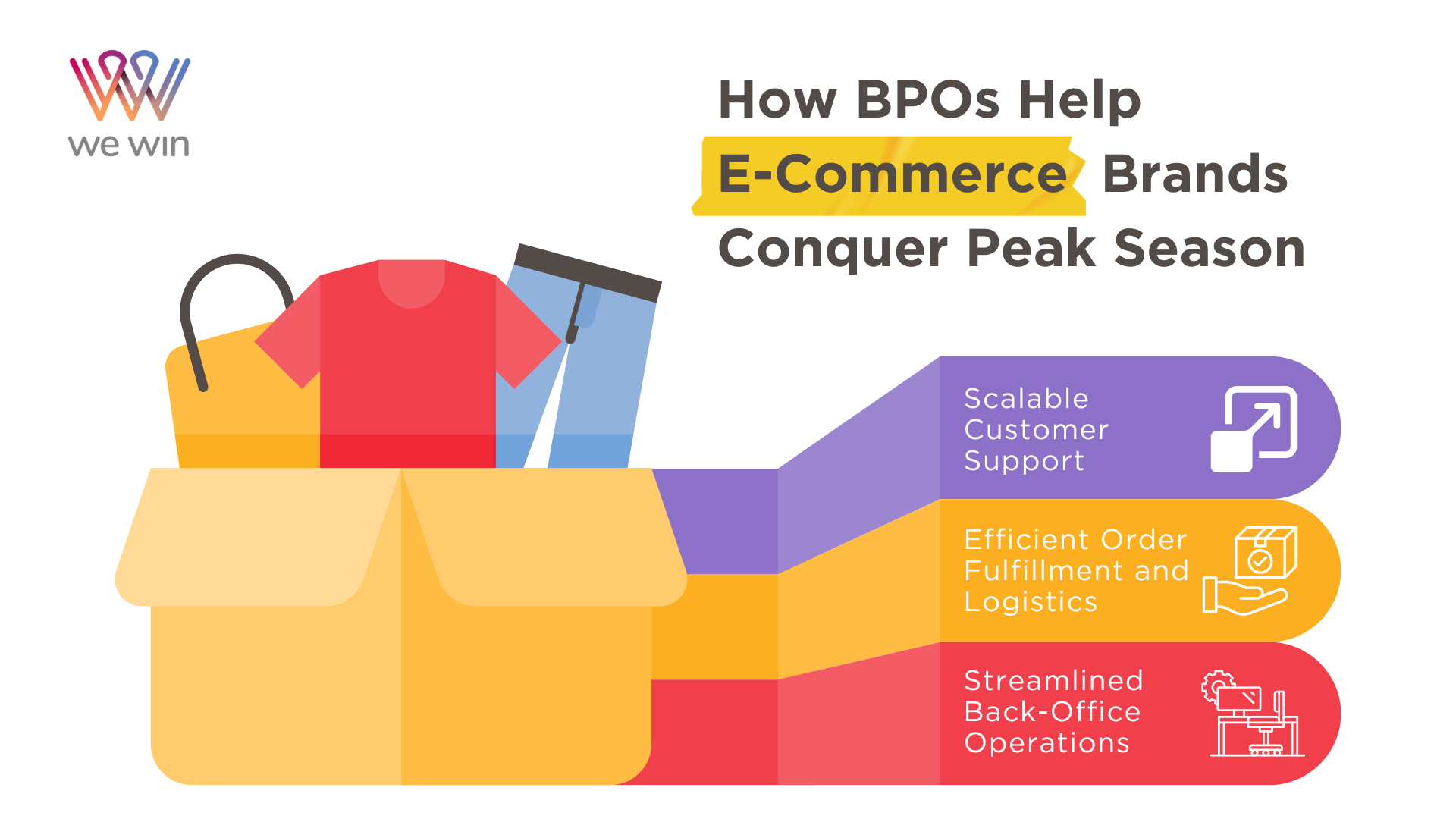 we win

How BPOs Help E-Commerce Brands Conquer Peak Season

Scalable Customer Support

Efficient Order Fulfillment and Logistics

Streamlined Back-Office Operations